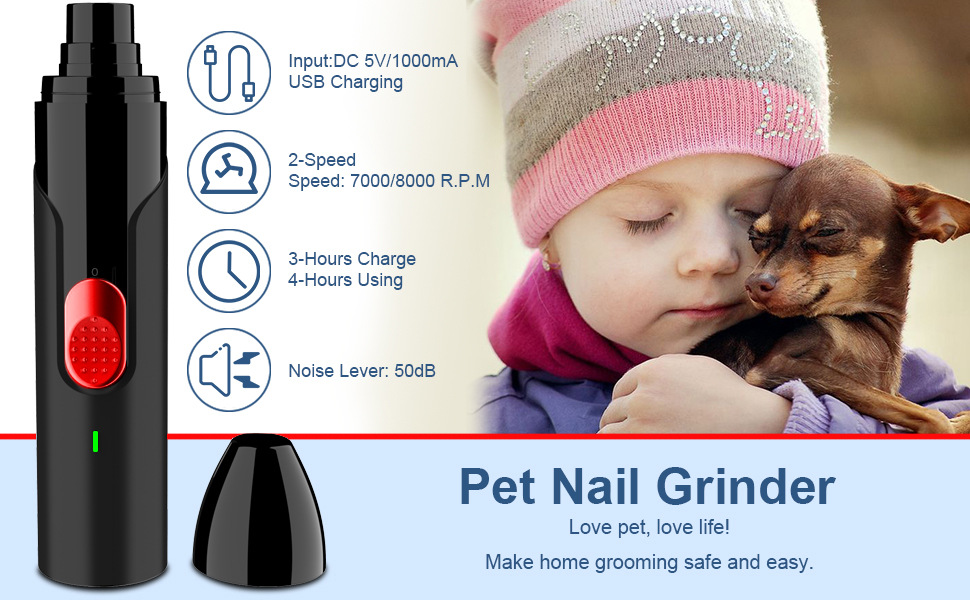 Input:DC 5V/1000mA
USB Charging

2-Speed
Speed: 7000/8000 R.P.M

3-Hours Charge
4-Hours Using

Noise Lever: 50dB

Pet Nail Grinder

Love pet, love life!

Make home grooming safe and easy.